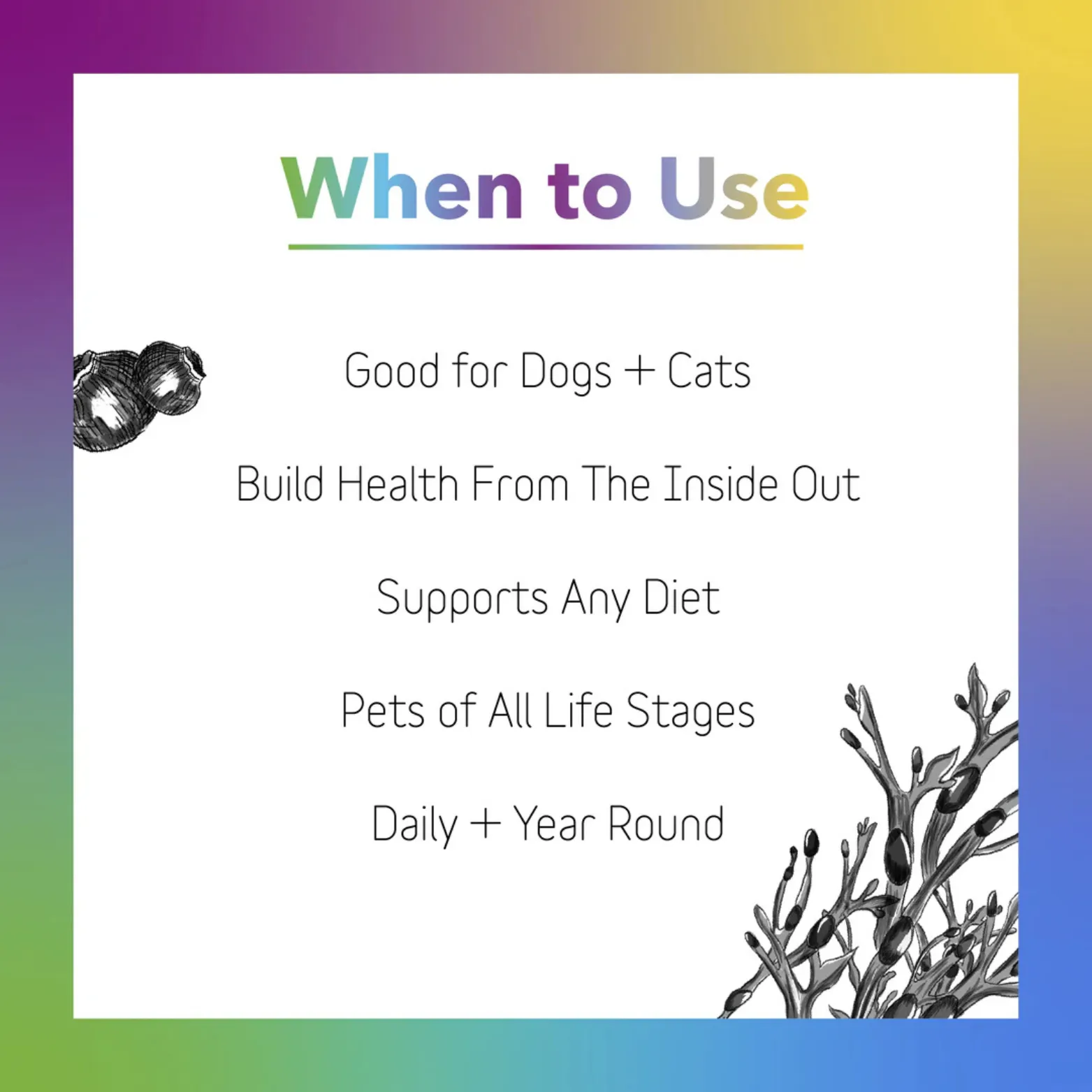 When to Use

Good for Dogs + Cats

Build Health From The Inside Out

Supports Any Diet

Pets of All Life Stages

Daily + Year Round